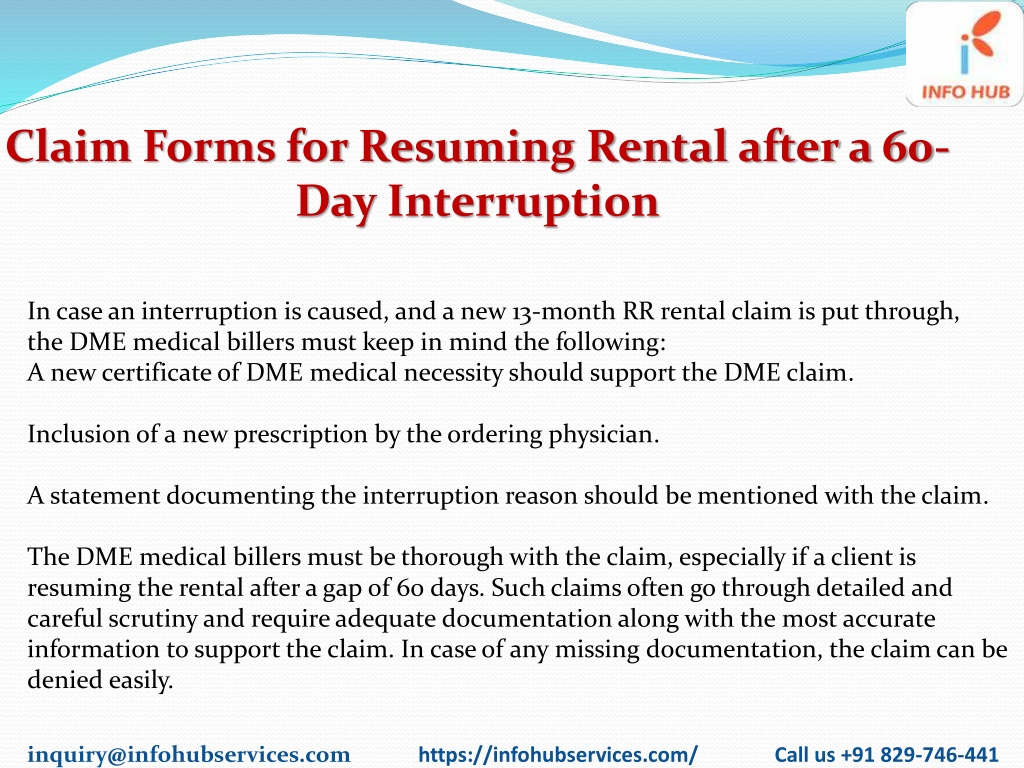 INFO HUB

Claim Forms for Resuming Rental after a 60-Day Interruption

In case an interruption is caused, and a new 13-month RR rental claim is put through, the DME medical billers must keep in mind the following:
A new certificate of DME medical necessity should support the DME claim.

Inclusion of a new prescription by the ordering physician.

A statement documenting the interruption reason should be mentioned with the claim.

The DME medical billers must be thorough with the claim, especially if a client is resuming the rental after a gap of 60 days. Such claims often go through detailed and careful scrutiny and require adequate documentation along with the most accurate information to support the claim. In case of any missing documentation, the claim can be denied easily.

inquiry@infohubservices.com https://infohubservices.com/ Call us +91 829-746-441